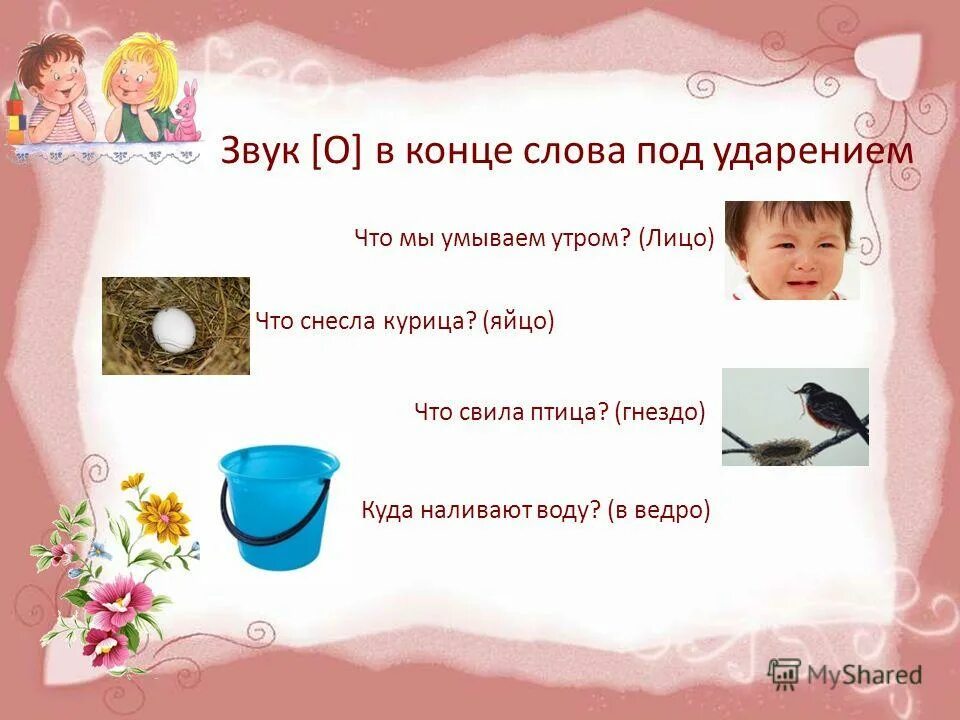 Звук [О] в конце слова под ударением

Что мы умываем утром? (Лицо)

Что снесла курица? (яйцо)

Что свила птица? (гнездо)

Куда наливают воду? (в ведро)

MyShared